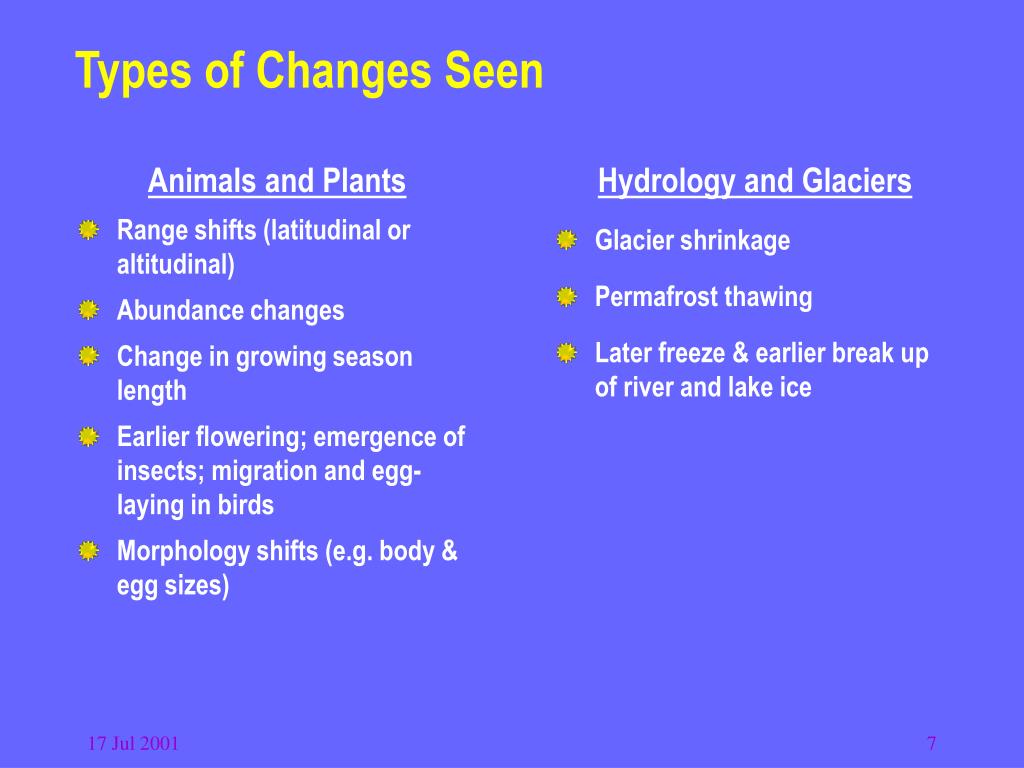 Types of Changes Seen

Animals and Plants

Range shifts (latitudinal or altitudinal)

Abundance changes

Change in growing season length

Earlier flowering; emergence of insects; migration and egg-laying in birds

Morphology shifts (e.g. body & egg sizes)

Hydrology and Glaciers

Glacier shrinkage

Permafrost thawing

Later freeze & earlier break up of river and lake ice

17 Jul 2001

7